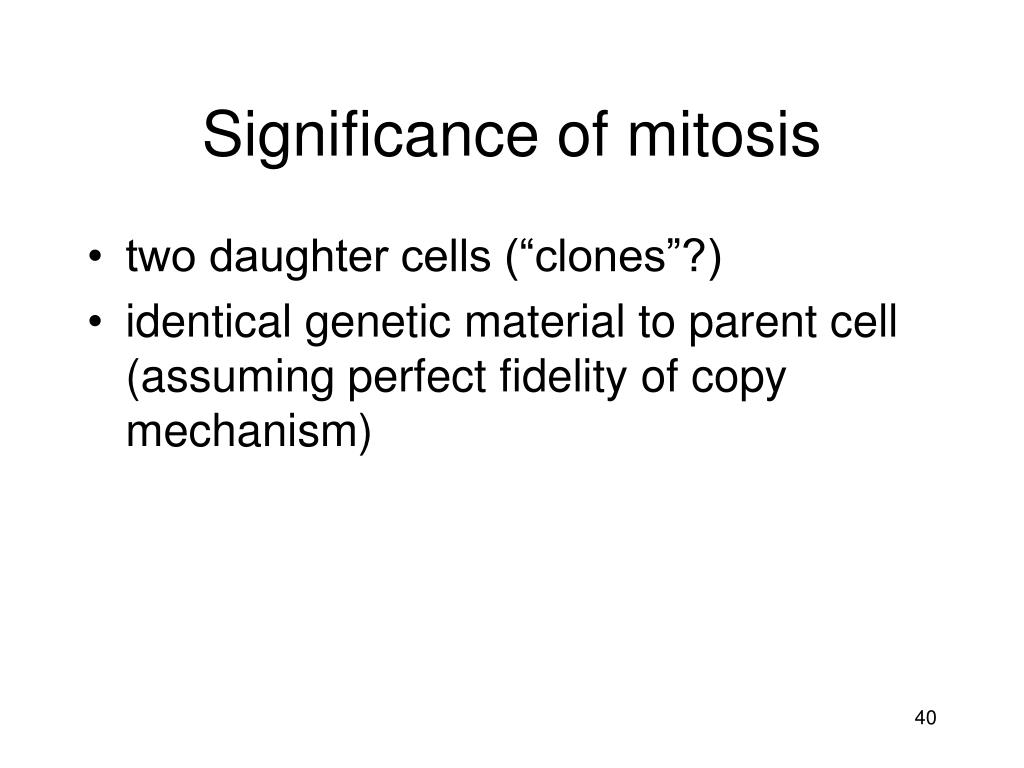 Significance of mitosis

• two daughter cells (“clones”?)
• identical genetic material to parent cell (assuming perfect fidelity of copy mechanism)

40